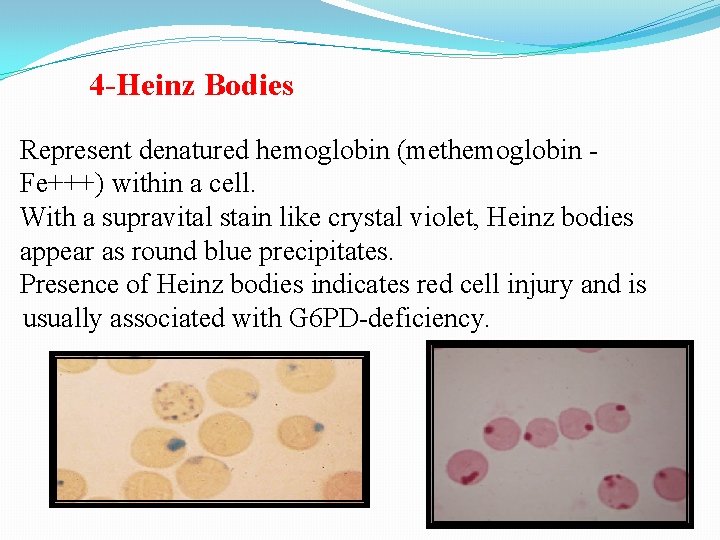 4-Heinz Bodies

Represent denatured hemoglobin (methemoglobin - Fe+++) within a cell.
With a supravital stain like crystal violet, Heinz bodies appear as round blue precipitates.
Presence of Heinz bodies indicates red cell injury and is usually associated with G6PD-deficiency.